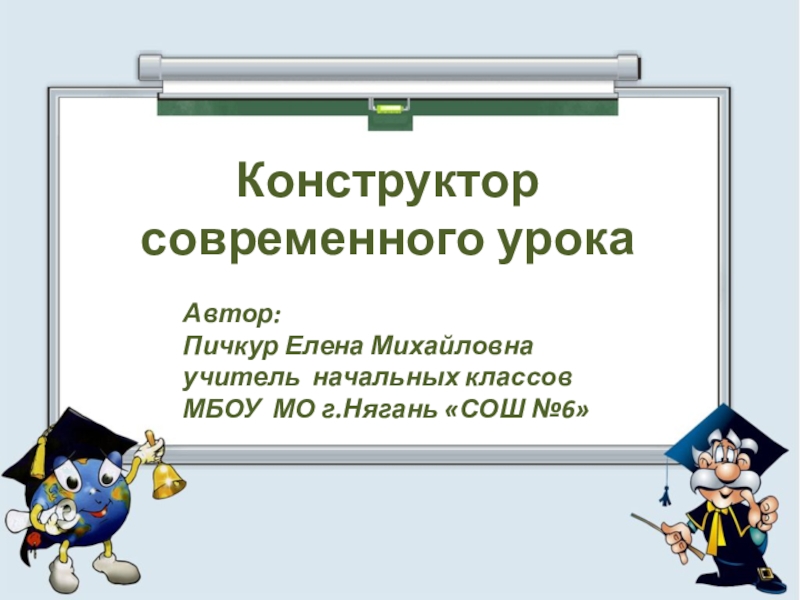 Конструктор современного урока

Автор:
Пичкур Елена Михайловна
учитель начальных классов
МБОУ МО г.Нягань «СОШ №6»